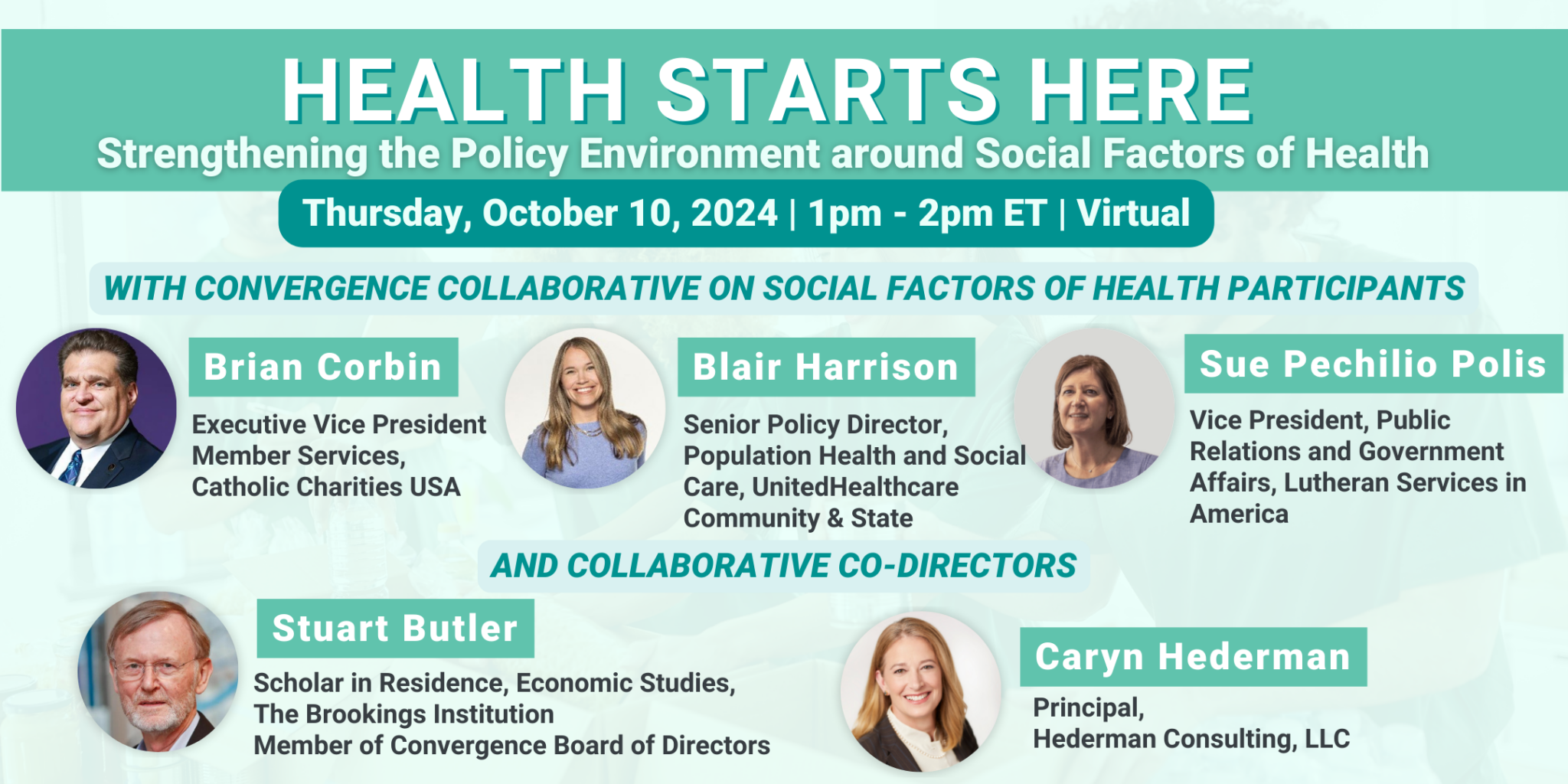 HEALTH STARTS HERE
Strengthening the Policy Environment around Social Factors of Health

Thursday, October 10, 2024 | 1pm - 2pm ET | Virtual

WITH CONVERGENCE COLLABORATIVE ON SOCIAL FACTORS OF HEALTH PARTICIPANTS

Brian Corbin
Executive Vice President Member Services, Catholic Charities USA

Blair Harrison
Senior Policy Director, Population Health and Social Care, UnitedHealthcare Community & State

Sue Pechilio Polis
Vice President, Public Relations and Government Affairs, Lutheran Services in America

AND COLLABORATIVE CO-DIRECTORS

Stuart Butler
Scholar in Residence, Economic Studies, The Brookings Institution
Member of Convergence Board of Directors

Caryn Hederman
Principal, Hederman Consulting, LLC